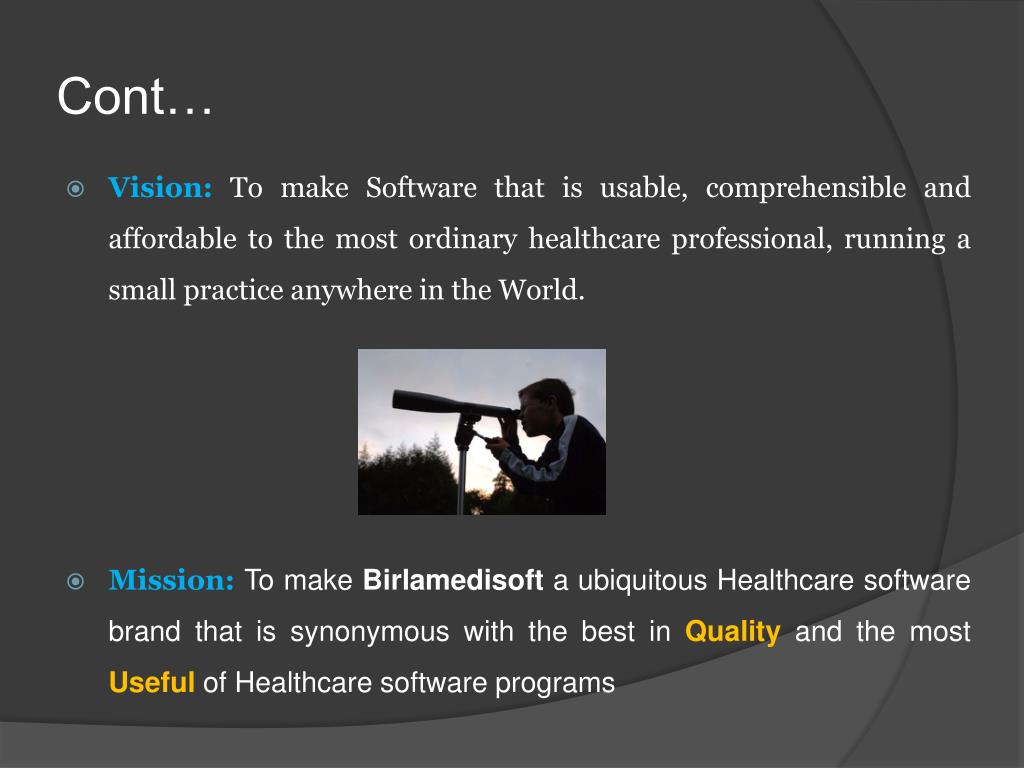 Cont…

Vision: To make Software that is usable, comprehensible and affordable to the most ordinary healthcare professional, running a small practice anywhere in the World.

Mission: To make Birlamedisoft a ubiquitous Healthcare software brand that is synonymous with the best in Quality and the most Useful of Healthcare software programs